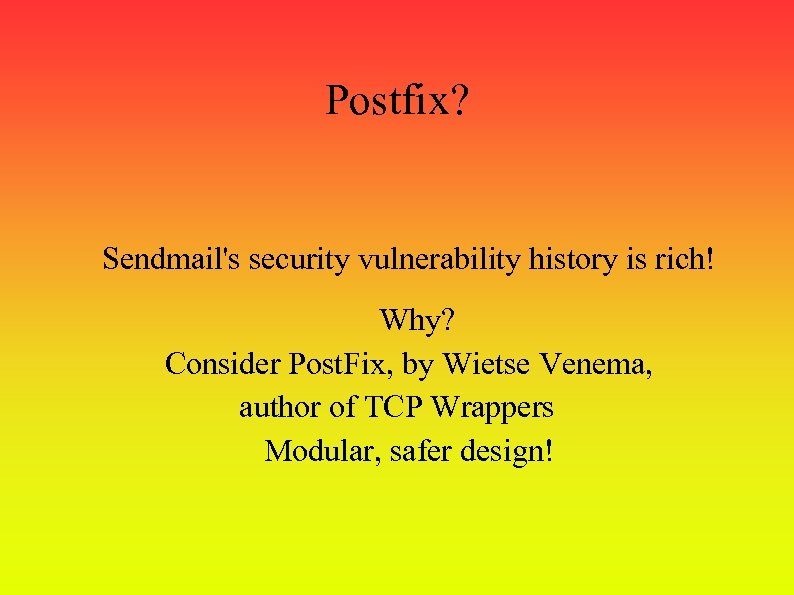 Postfix?

Sendmail's security vulnerability history is rich!

Why?
Consider PostFix, by Wietse Venema,
author of TCP Wrappers
Modular, safer design!